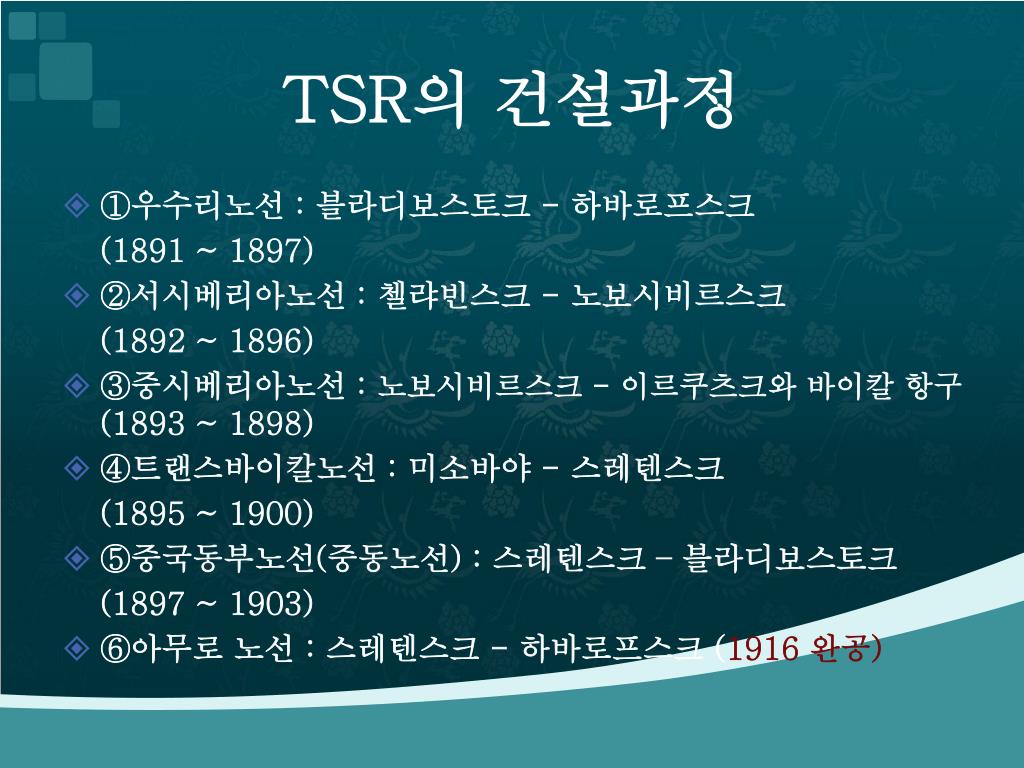 TSR의 건설과정

①우수리노선 : 블라디보스토크 – 하바로프스크 (1891 ~ 1897)

②서시베리아노선 : 첼랴빈스크 – 노보시비르스크 (1892 ~ 1896)

③중시베리아노선 : 노보시비르스크 – 이르쿠츠크와 바이칼 항구 (1893 ~ 1898)

④트랜스바이칼노선 : 미소바야 – 스레텐스크 (1895 ~ 1900)

⑤중국동부노선(중동노선) : 스레텐스크 – 블라디보스토크 (1897 ~ 1903)

⑥아무로 노선 : 스레텐스크 – 하바로프스크 (1916 완공)